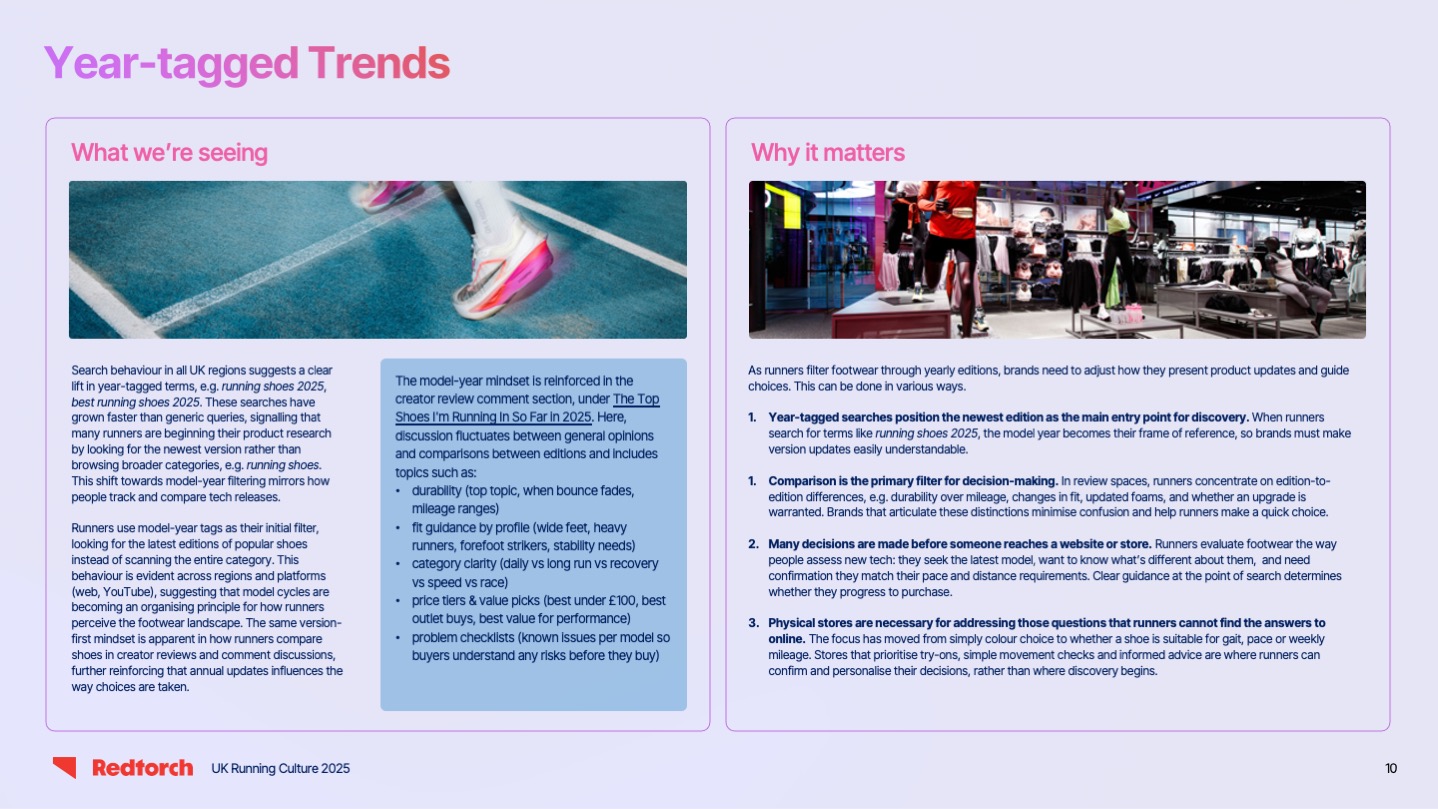 Year-tagged Trends

What we're seeing

Search behaviour in all UK regions suggests a clear lift in year-tagged terms, e.g. running shoes 2025, best running shoes 2025. These searches have grown faster than generic queries, signalling that many runners are beginning their product research by looking for the newest version rather than browsing broader categories, e.g. running shoes. This shift towards model-year filtering mirrors how people track and compare tech releases.

Runners use model-year tags as their initial filter, looking for the latest editions of popular shoes instead of scanning the entire category. This behaviour is evident across regions and platforms (web, YouTube), suggesting that model cycles are becoming an organising principle for how runners perceive the footwear landscape. The same version-first mindset is apparent in how runners compare shoes in creator reviews and comment discussions, further reinforcing that annual updates influences the way choices are taken.

The model-year mindset is reinforced in the creator review comment section, under The Top Shoes I'm Running In So Far In 2025. Here, discussion fluctuates between general opinions and comparisons between editions and includes topics such as:
• durability (top topic, when bounce fades, mileage ranges)
• fit guidance by profile (wide feet, heavy runners, forefoot strikers, stability needs)
• category clarity (daily vs long run vs recovery vs speed vs race)
• price tiers & value picks (best under £100, best outlet buys, best value for performance)
• problem checklists (known issues per model so buyers understand any risks before they buy)

Why it matters

As runners filter footwear through yearly editions, brands need to adjust how they present product updates and guide choices. This can be done in various ways.

1. Year-tagged searches position the newest edition as the main entry point for discovery. When runners search for terms like running shoes 2025, the model year becomes their frame of reference, so brands must make version updates easily understandable.

1. Comparison is the primary filter for decision-making. In review spaces, runners concentrate on edition-to-edition differences, e.g. durability over mileage, changes in fit, updated foams, and whether an upgrade is warranted. Brands that articulate these distinctions minimise confusion and help runners make a quick choice.

2. Many decisions are made before someone reaches a website or store. Runners evaluate footwear the way people assess new tech: they seek the latest model, want to know what's different about them, and need confirmation they match their pace and distance requirements. Clear guidance at the point of search determines whether they progress to purchase.

3. Physical stores are necessary for addressing those questions that runners cannot find the answers to online. The focus has moved from simply colour choice to whether a shoe is suitable for gait, pace or weekly mileage. Stores that prioritise try-ons, simple movement checks and informed advice are where runners can confirm and personalise their decisions, rather than where discovery begins.

Redtorch UK Running Culture 2025

10